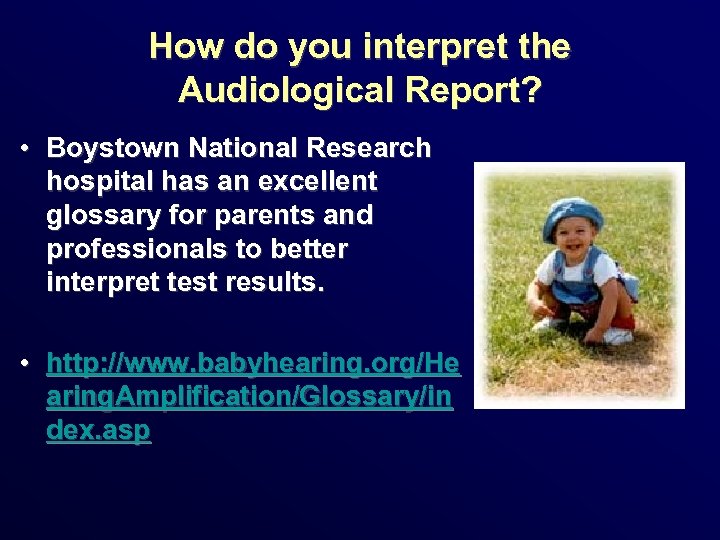 How do you interpret the Audiological Report?

• Boystown National Research hospital has an excellent glossary for parents and professionals to better interpret test results.

• http://www.babyhearing.org/HearingAmplification/Glossary/index.asp